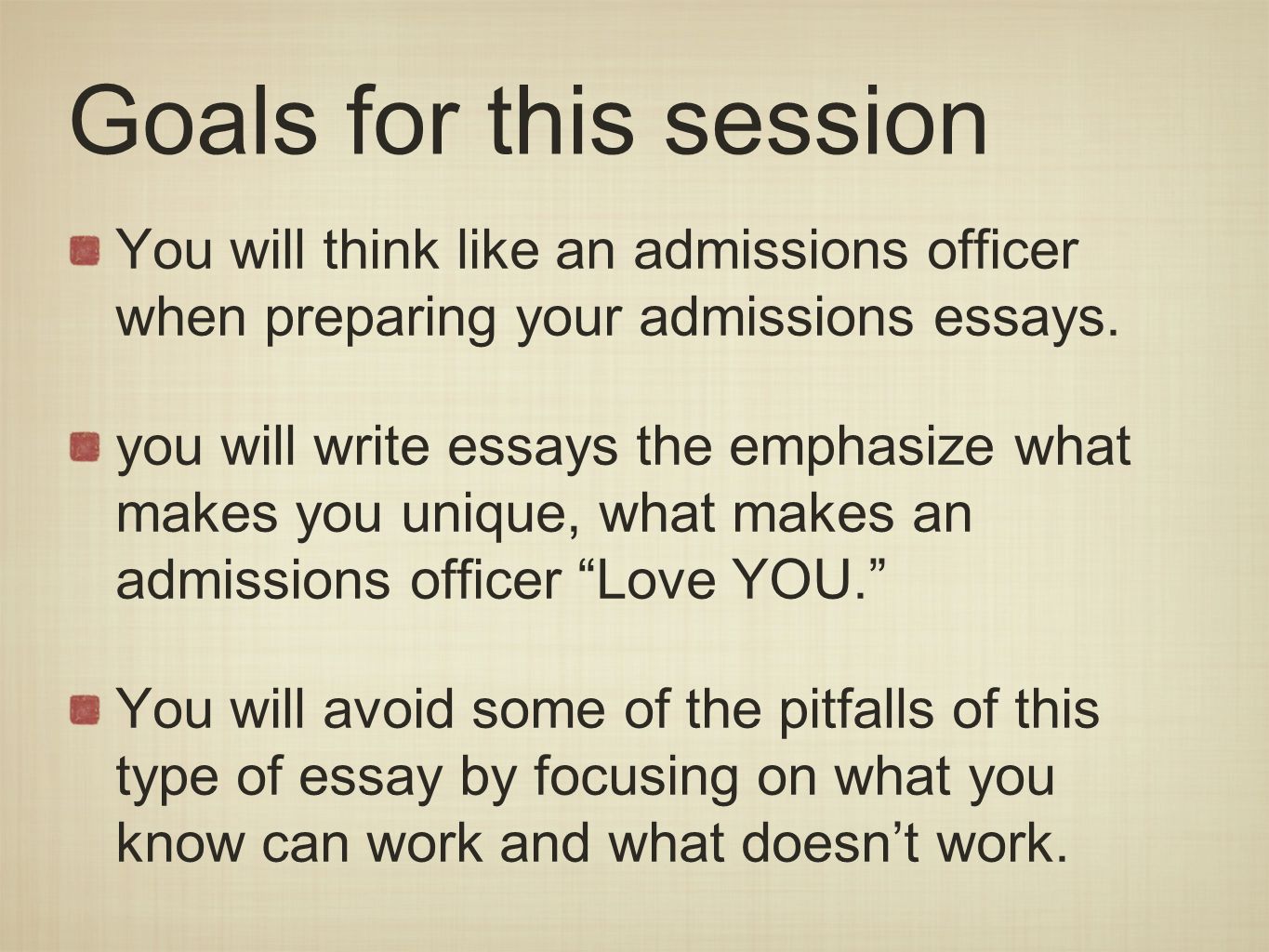 Goals for this session

You will think like an admissions officer when preparing your admissions essays.

you will write essays the emphasize what makes you unique, what makes an admissions officer “Love YOU.”

You will avoid some of the pitfalls of this type of essay by focusing on what you know can work and what doesn’t work.